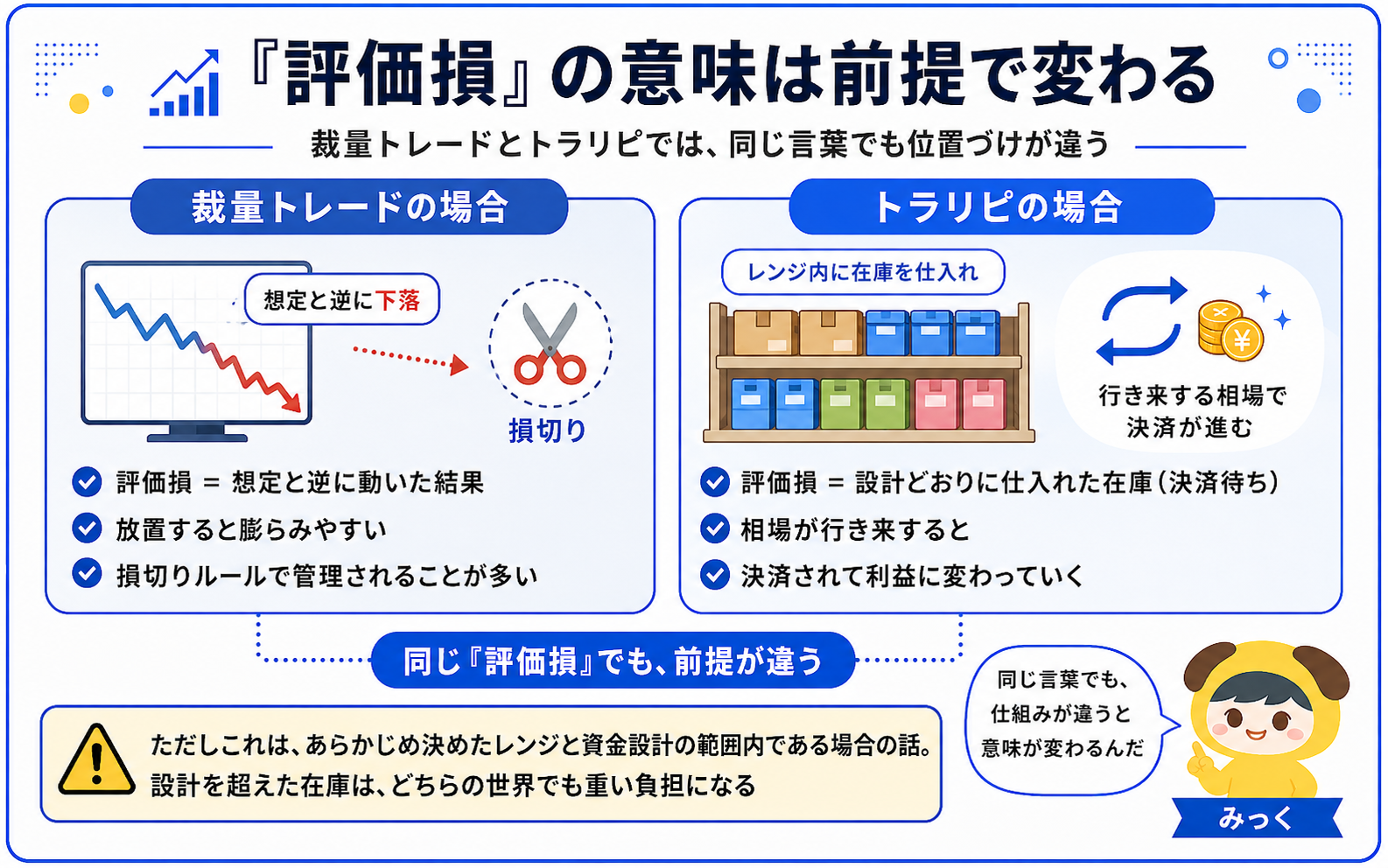 『評価損』の意味は前提で変わる

裁量トレードとトラリピでは、同じ言葉でも位置づけが違う

裁量トレードの場合

想定と逆に下落

損切り

評価損 = 想定と逆に動いた結果
放置すると膨らみやすい
損切りルールで管理されることが多い

トラリピの場合

レンジ内に在庫を仕入れ

行き来する相場で決済が進む

評価損 = 設計どおりに仕入れた在庫（決済待ち）
相場が行き来すると
決済されて利益に変わっていく

同じ『評価損』でも、前提が違う

ただしこれは、あらかじめ決めたレンジと資金設計の範囲内である場合の話。
設計を超えた在庫は、どちらの世界でも重い負担になる

同じ言葉でも、仕組みが違うと意味が変わるんだ

みっく